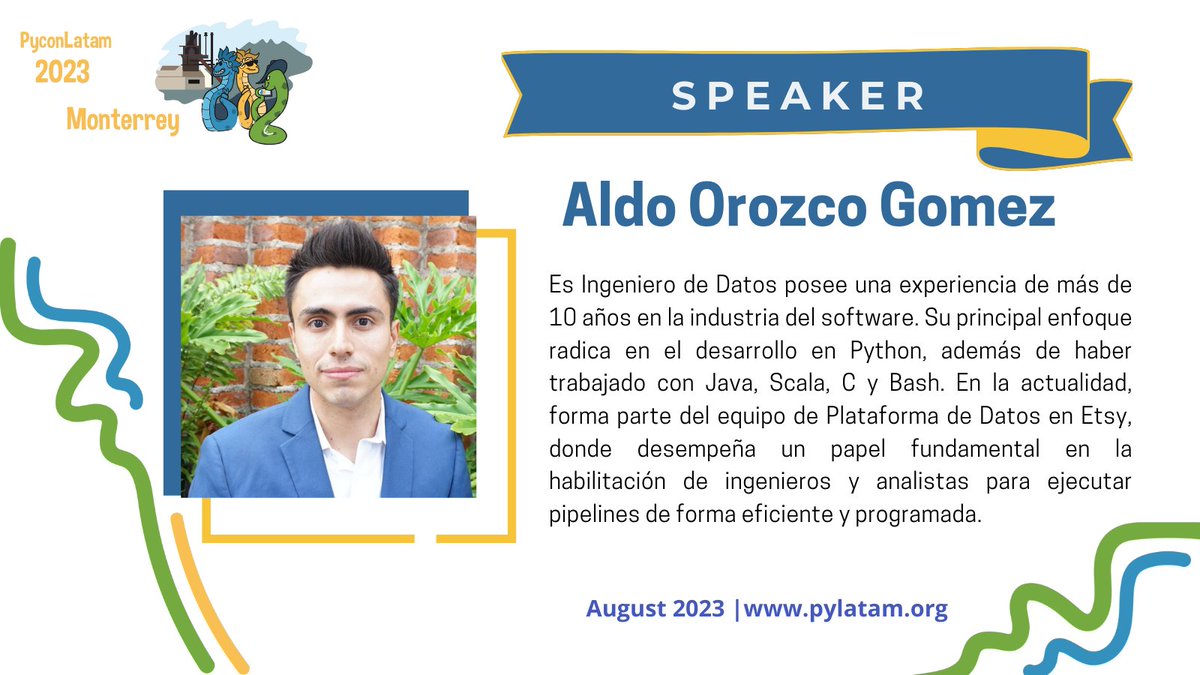 PyconLatam
2023
Monterrey

SPEAKER

Aldo Orozco Gomez

Es Ingeniero de Datos posee una experiencia de más de 10 años en la industria del software. Su principal enfoque radica en el desarrollo en Python, además de haber trabajado con Java, Scala, C y Bash. En la actualidad, forma parte del equipo de Plataforma de Datos en Etsy, donde desempeña un papel fundamental en la habilitación de ingenieros y analistas para ejecutar pipelines de forma eficiente y programada.

August 2023 |www.pylatam.org